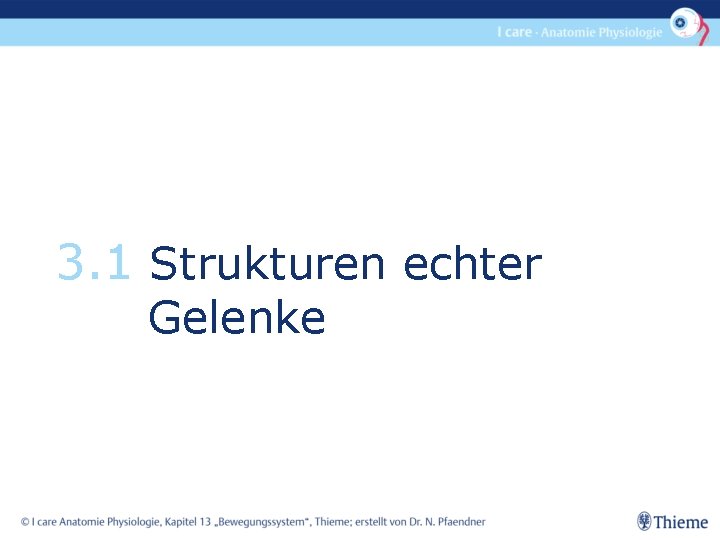 I care - Anatomie Physiologie

3.1 Strukturen echter Gelenke

© I care Anatomie Physiologie, Kapitel 13 „Bewegungssystem“, Thieme; erstellt von Dr. N. Pfaendner

Thieme